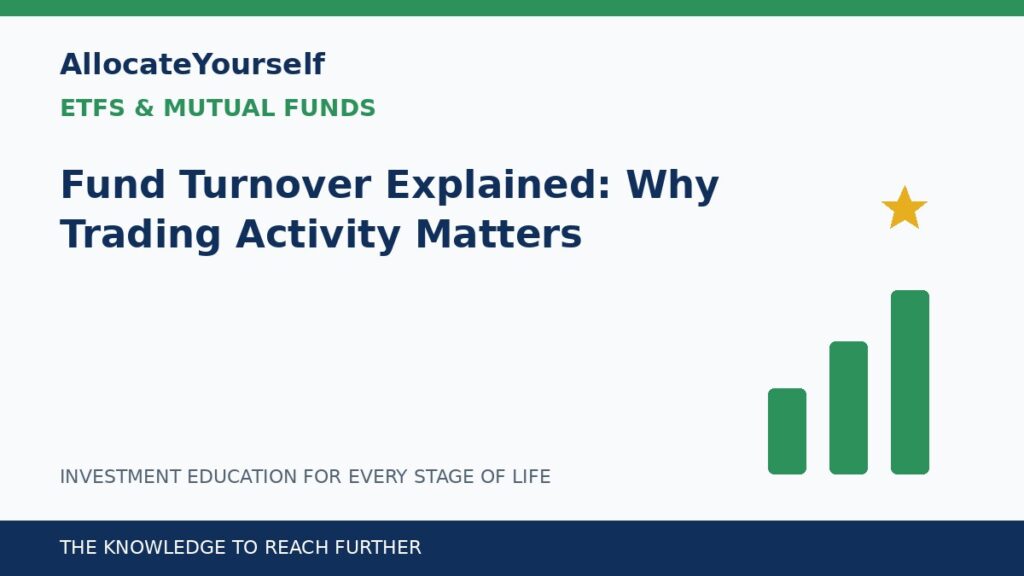 AllocateYourself
ETFS & MUTUAL FUNDS

Fund Turnover Explained: Why Trading Activity Matters

INVESTMENT EDUCATION FOR EVERY STAGE OF LIFE

THE KNOWLEDGE TO REACH FURTHER